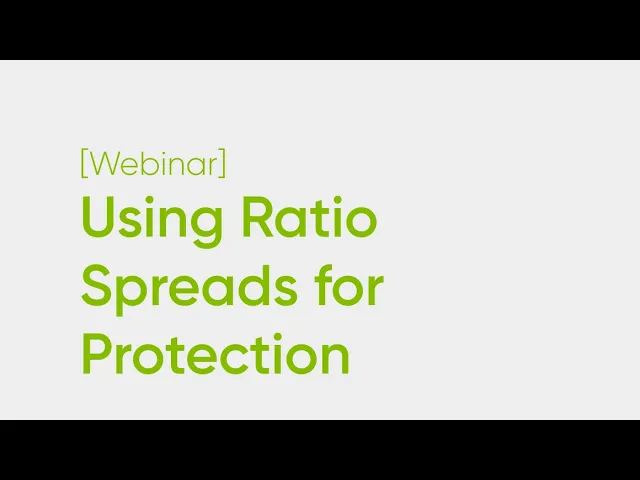 [Webinar]
Using Ratio Spreads for Protection